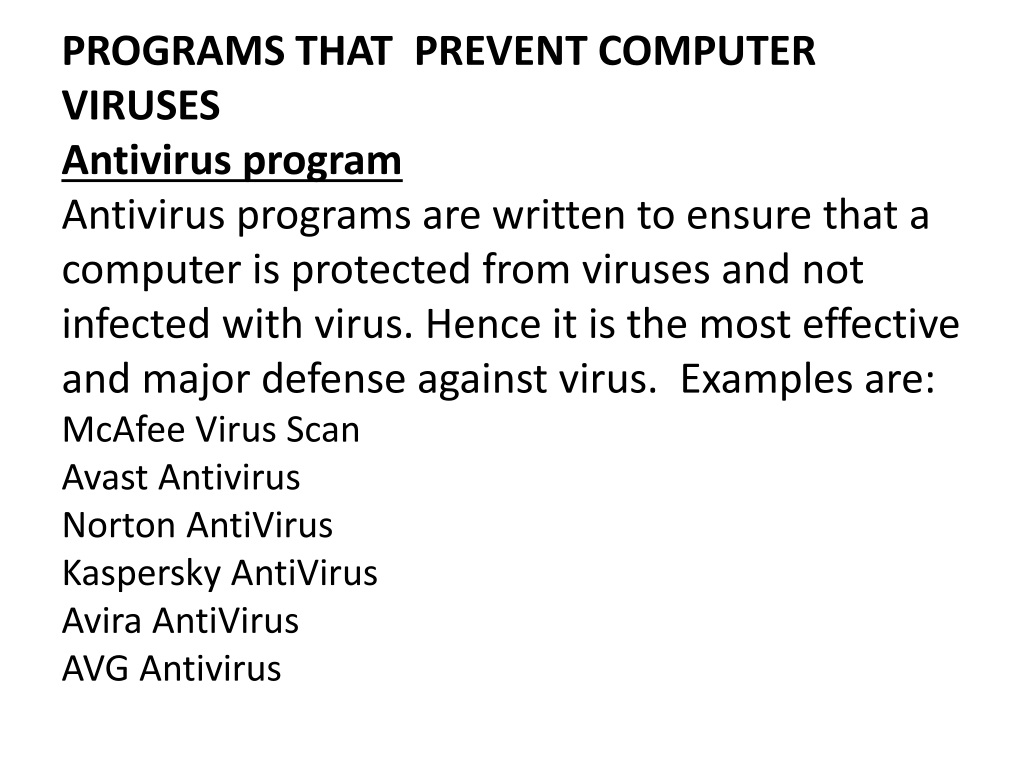 PROGRAMS THAT PREVENT COMPUTER VIRUSES
Antivirus program
Antivirus programs are written to ensure that a computer is protected from viruses and not infected with virus. Hence it is the most effective and major defense against virus. Examples are:
McAfee Virus Scan
Avast Antivirus
Norton AntiVirus
Kaspersky AntiVirus
Avira AntiVirus
AVG Antivirus